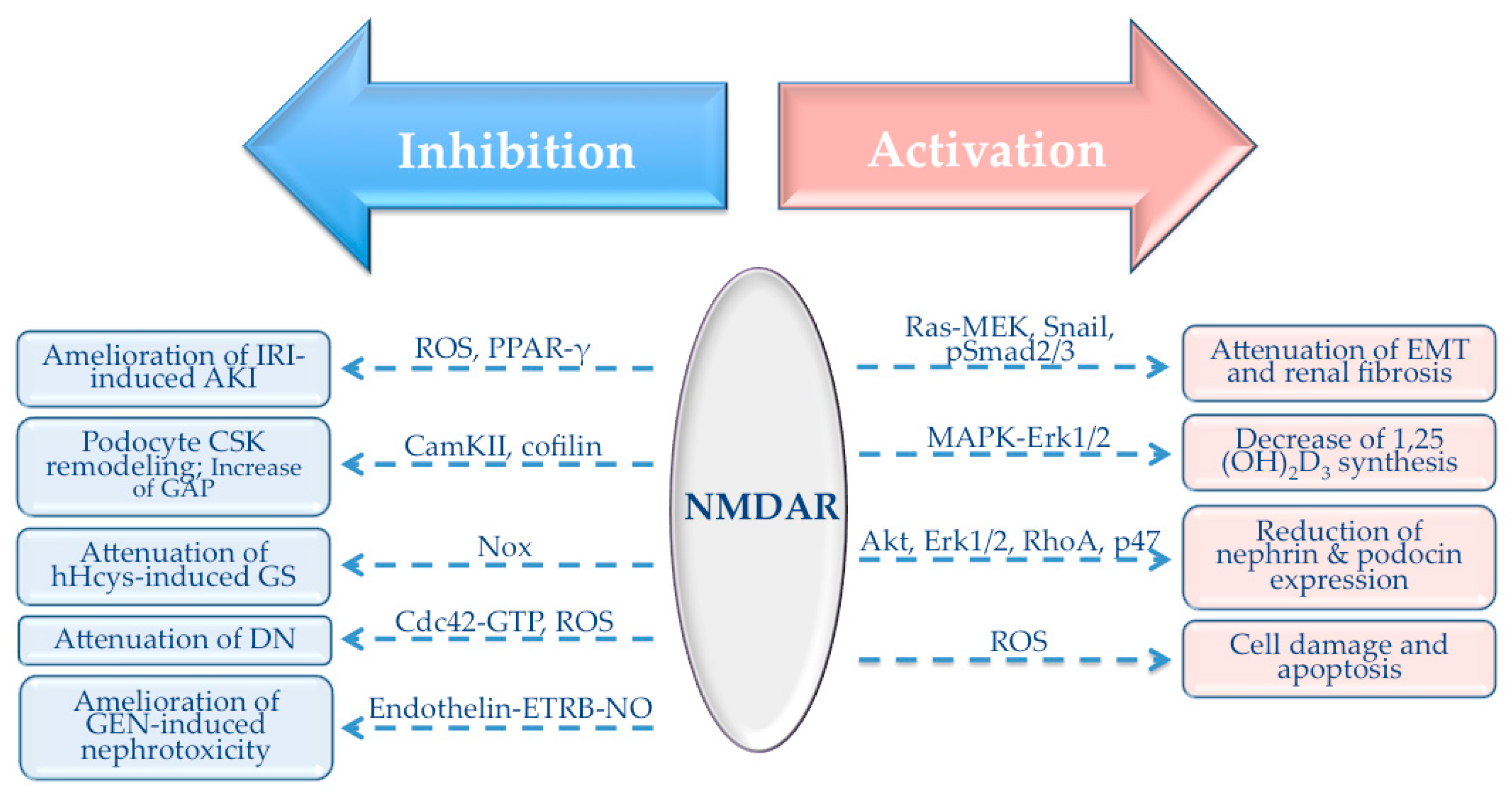 Inhibition

Activation

NMDAR

Amelioration of IRI-induced AKI

ROS, PPAR-γ

Podocyte CSK remodeling; Increase of GAP

CamKII, cofilin

Attenuation of hHcys-induced GS

Nox

Attenuation of DN

Cdc42-GTP, ROS

Amelioration of GEN-induced nephrotoxicity

Endothelin-ETRB-NO

Ras-MEK, Snail, pSmad2/3

Attenuation of EMT and renal fibrosis

MAPK-Erk1/2

Decrease of 1,25 $(OH)_2D_3$ synthesis

Akt, Erk1/2, RhoA, p47

Reduction of nephrin & podocin expression

ROS

Cell damage and apoptosis